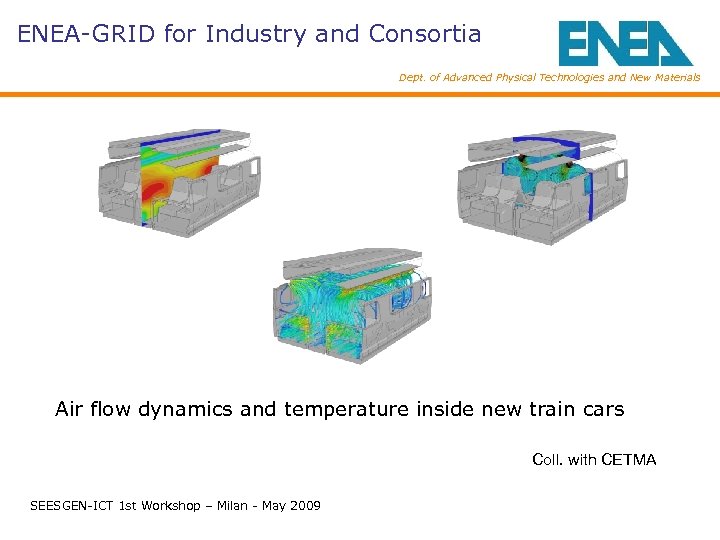 ENEA-GRID for Industry and Consortia

ENEA

Dept. of Advanced Physical Technologies and New Materials

Air flow dynamics and temperature inside new train cars

Coll. with CETMA

SEESGEN-ICT 1st Workshop – Milan - May 2009